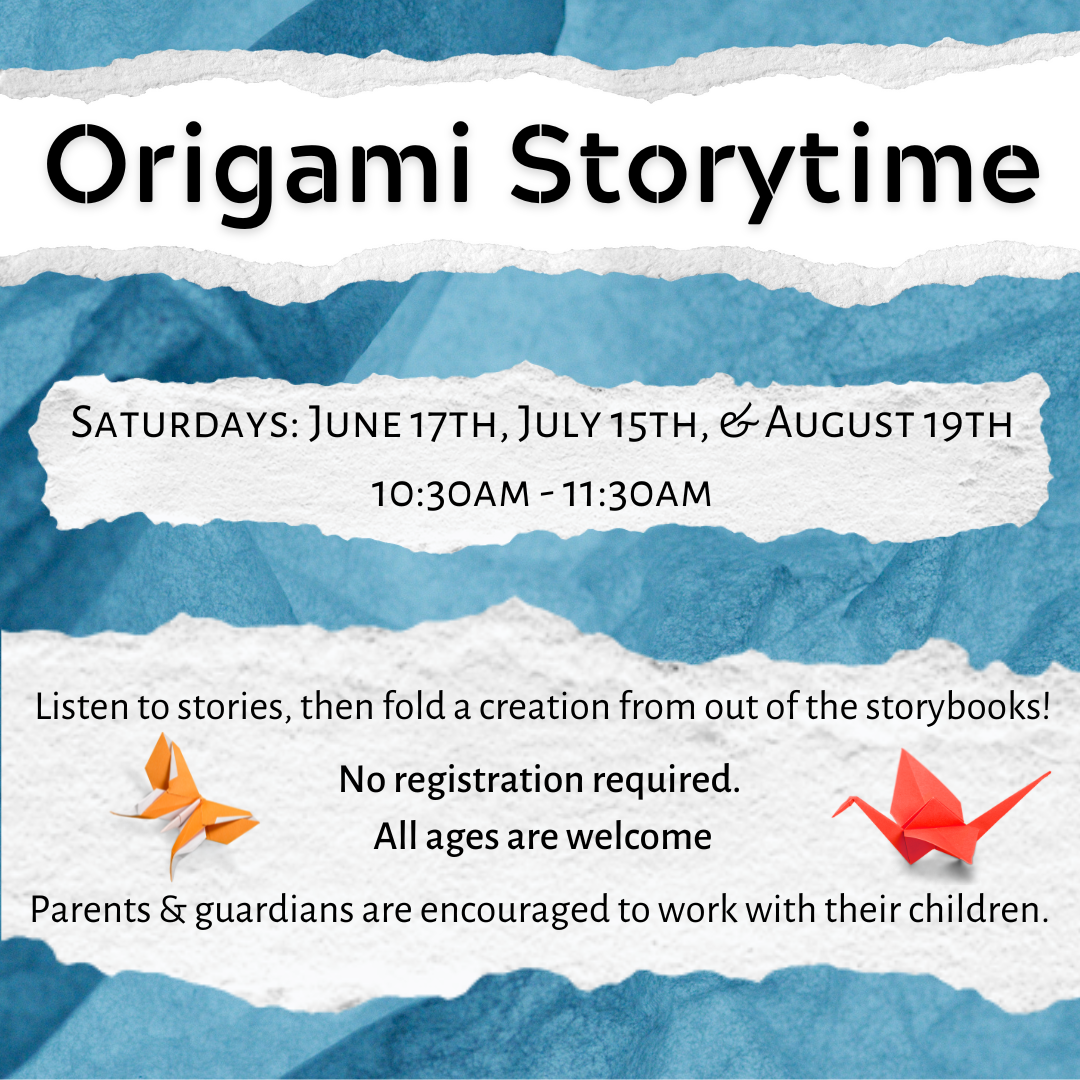 Origami Storytime

Saturdays: June 17th, July 15th, & August 19th
10:30am - 11:30am

Listen to stories, then fold a creation from out of the storybooks!

No registration required.
All ages are welcome

Parents & guardians are encouraged to work with their children.